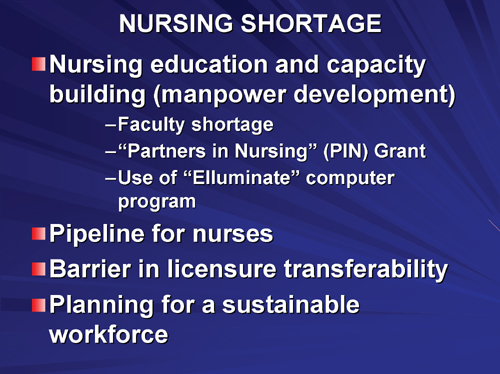 NURSING SHORTAGE

Nursing education and capacity building (manpower development)

–Faculty shortage
–“Partners in Nursing” (PIN) Grant
–Use of “Elluminate” computer program

Pipeline for nurses

Barrier in licensure transferability

Planning for a sustainable workforce